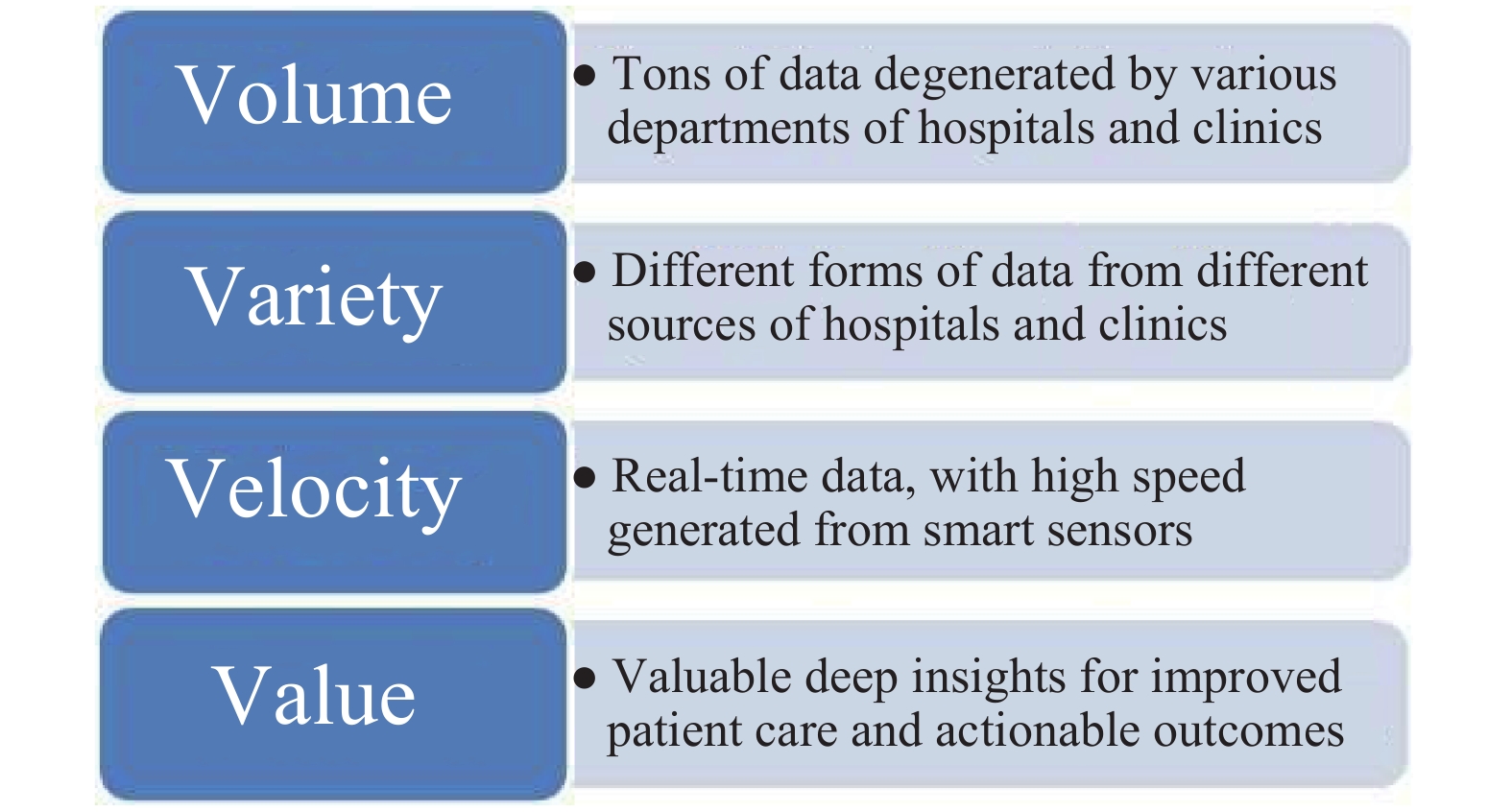 Volume

• Tons of data degenerated by various departments of hospitals and clinics

Variety

• Different forms of data from different sources of hospitals and clinics

Velocity

• Real-time data, with high speed generated from smart sensors

Value

• Valuable deep insights for improved patient care and actionable outcomes